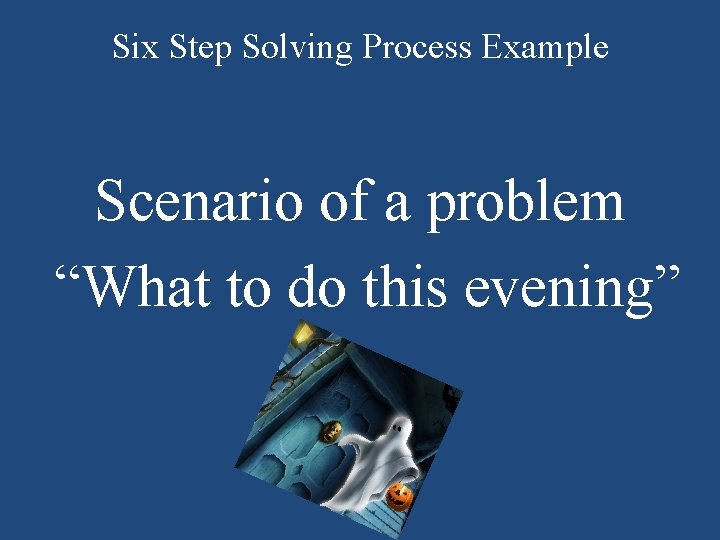 Six Step Solving Process Example

Scenario of a problem
“What to do this evening”